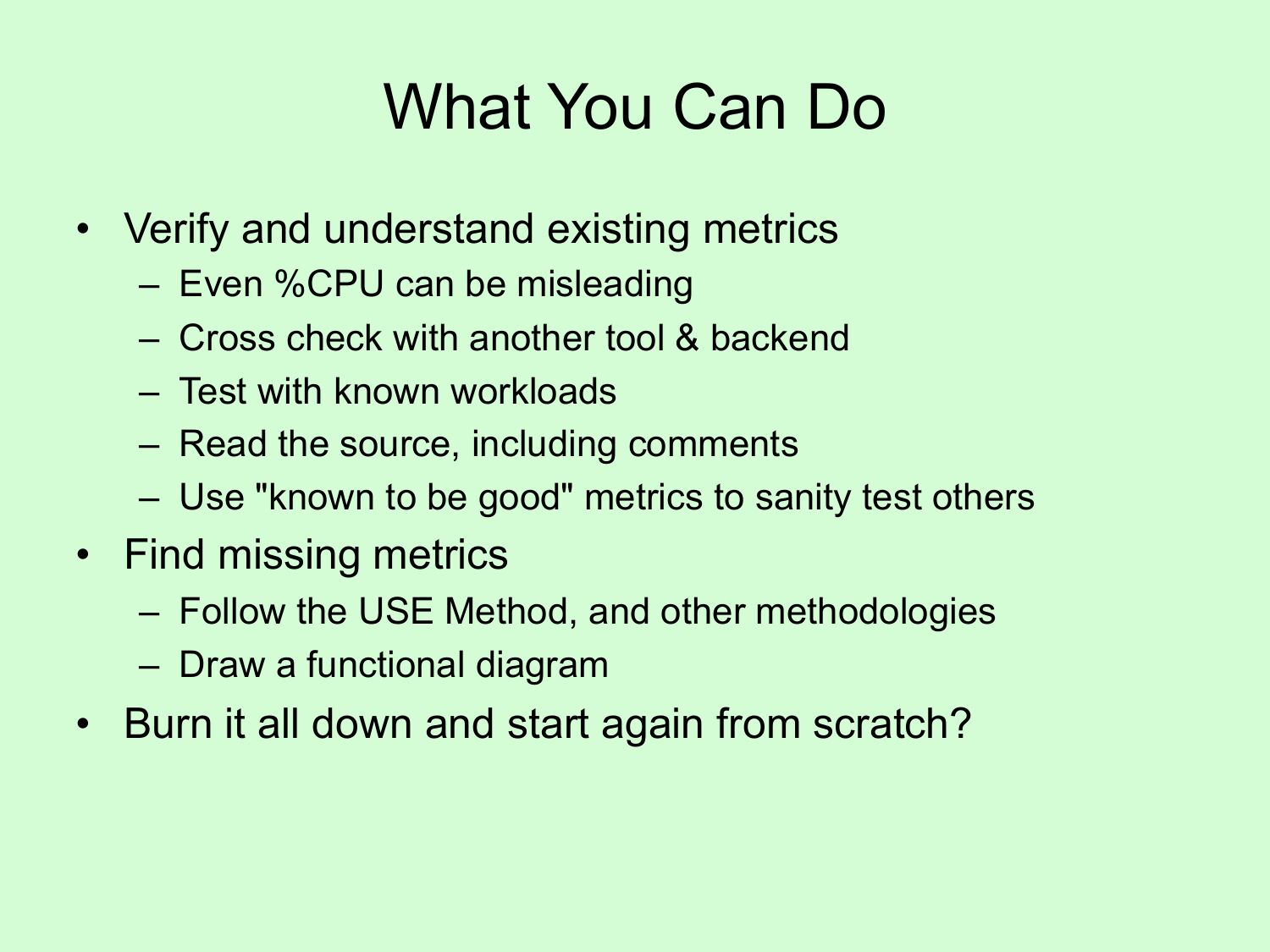 What You Can Do

• Verify and understand existing metrics
 – Even %CPU can be misleading
 – Cross check with another tool & backend
 – Test with known workloads
 – Read the source, including comments
 – Use "known to be good" metrics to sanity test others
• Find missing metrics
 – Follow the USE Method, and other methodologies
 – Draw a functional diagram
• Burn it all down and start again from scratch?